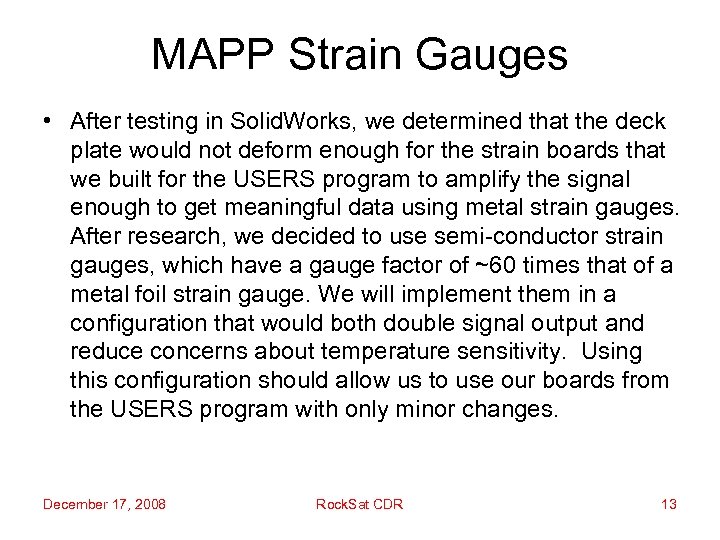 MAPP Strain Gauges

• After testing in SolidWorks, we determined that the deck plate would not deform enough for the strain boards that we built for the USERS program to amplify the signal enough to get meaningful data using metal strain gauges. After research, we decided to use semi-conductor strain gauges, which have a gauge factor of ~60 times that of a metal foil strain gauge. We will implement them in a configuration that would both double signal output and reduce concerns about temperature sensitivity. Using this configuration should allow us to use our boards from the USERS program with only minor changes.

December 17, 2008

RockSat CDR

13